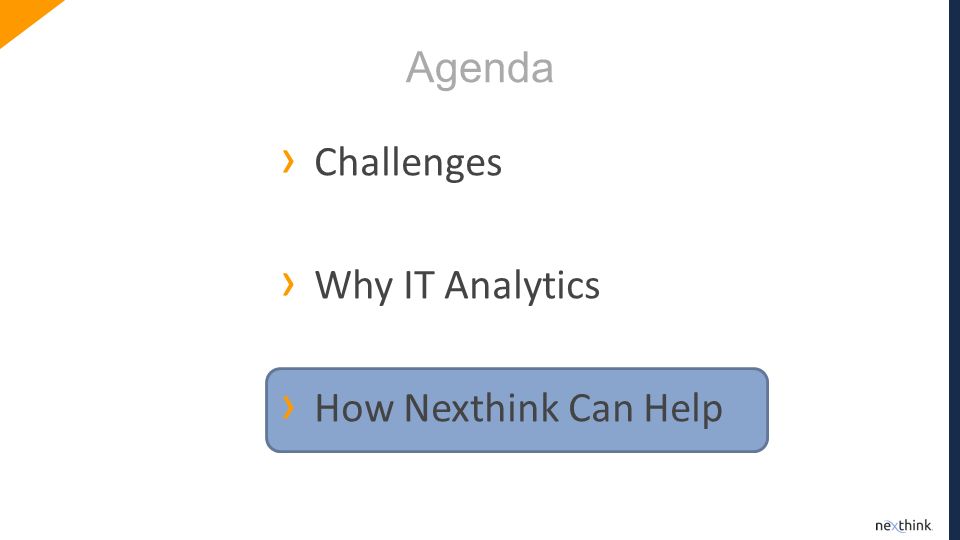 Agenda

› Challenges

› Why IT Analytics

› How Nexthink Can Help

nexthink